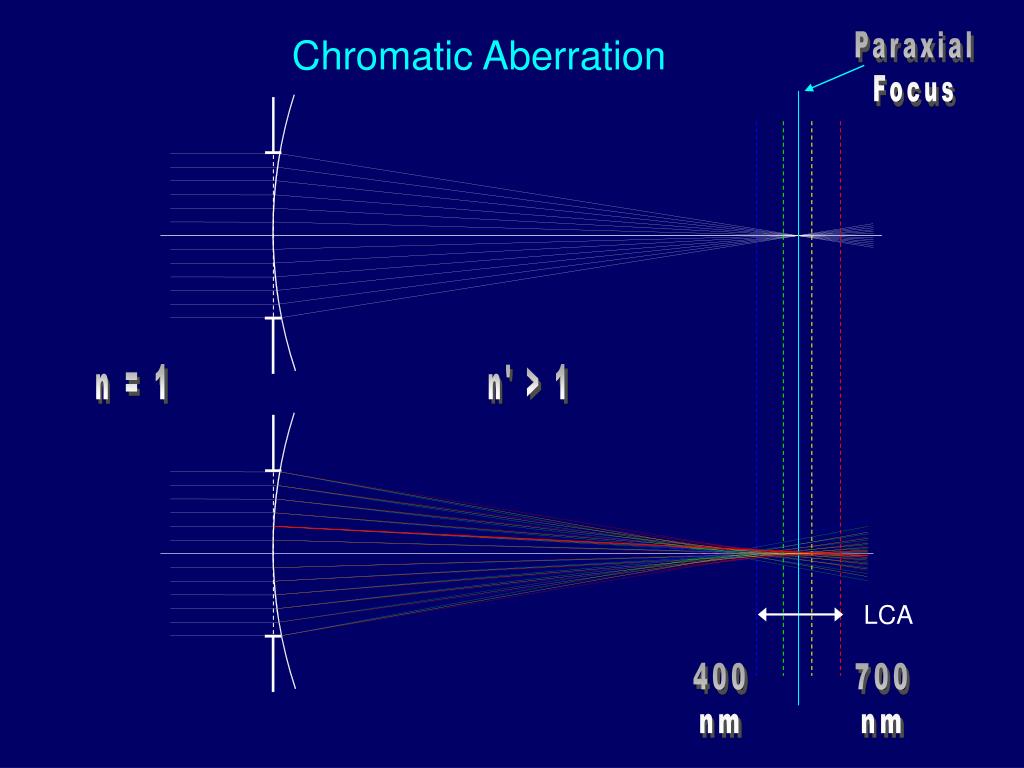 Chromatic Aberration

Paraxial
Focus

n = 1

n' > 1

LCA

400
nm

700
nm